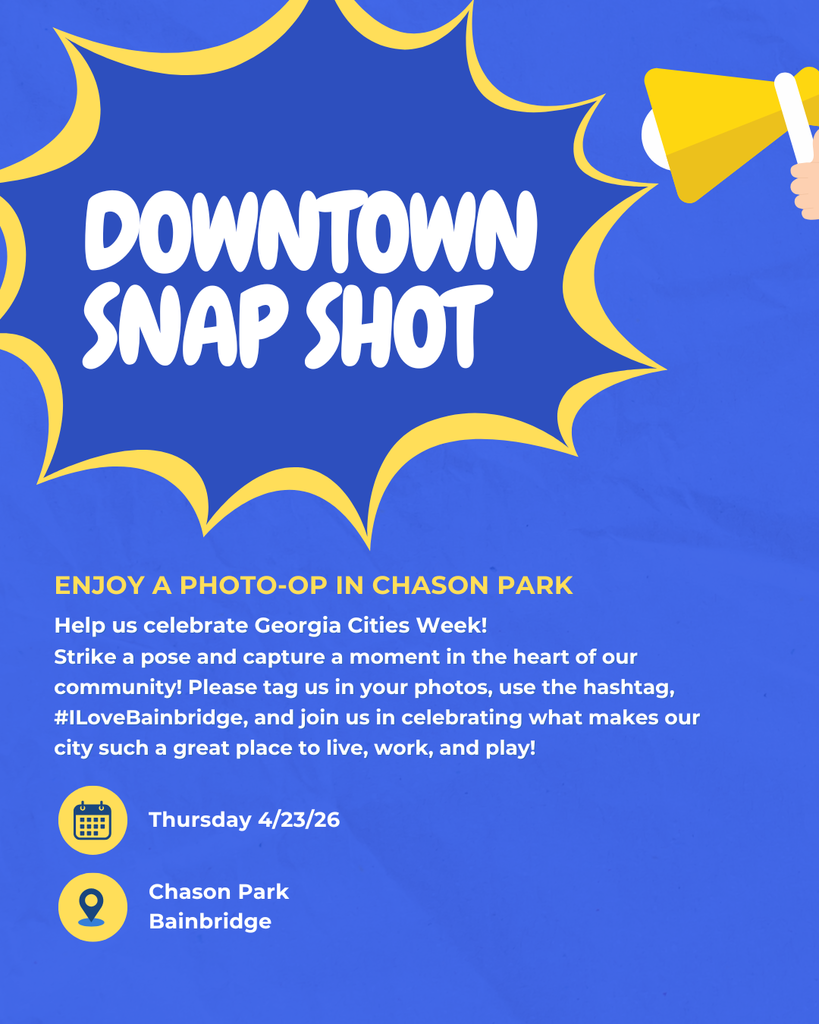 DOWNTOWN SNAP SHOT

ENJOY A PHOTO-OP IN CHASON PARK

Help us celebrate Georgia Cities Week!
Strike a pose and capture a moment in the heart of our community! Please tag us in your photos, use the hashtag, #ILoveBainbridge, and join us in celebrating what makes our city such a great place to live, work, and play!

Thursday 4/23/26

Chason Park
Bainbridge